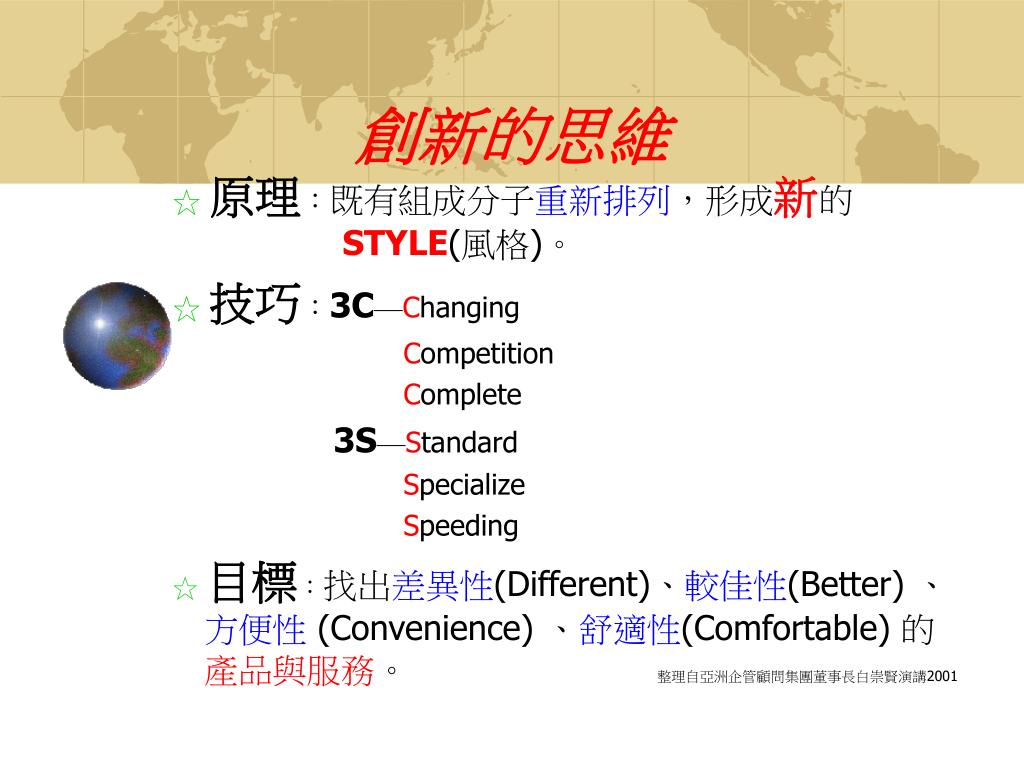 創新的思維

☆ 原理：既有組成分子重新排列，形成新的 STYLE(風格)。

☆ 技巧：3C—Changing
Competition
Complete
3S—Standard
Specialize
Speeding

☆ 目標：找出差異性(Different)、較佳性(Better) 、方便性 (Convenience) 、舒適性(Comfortable) 的產品與服務。

整理自亞洲企管顧問集團董事長白崇賢演講2001